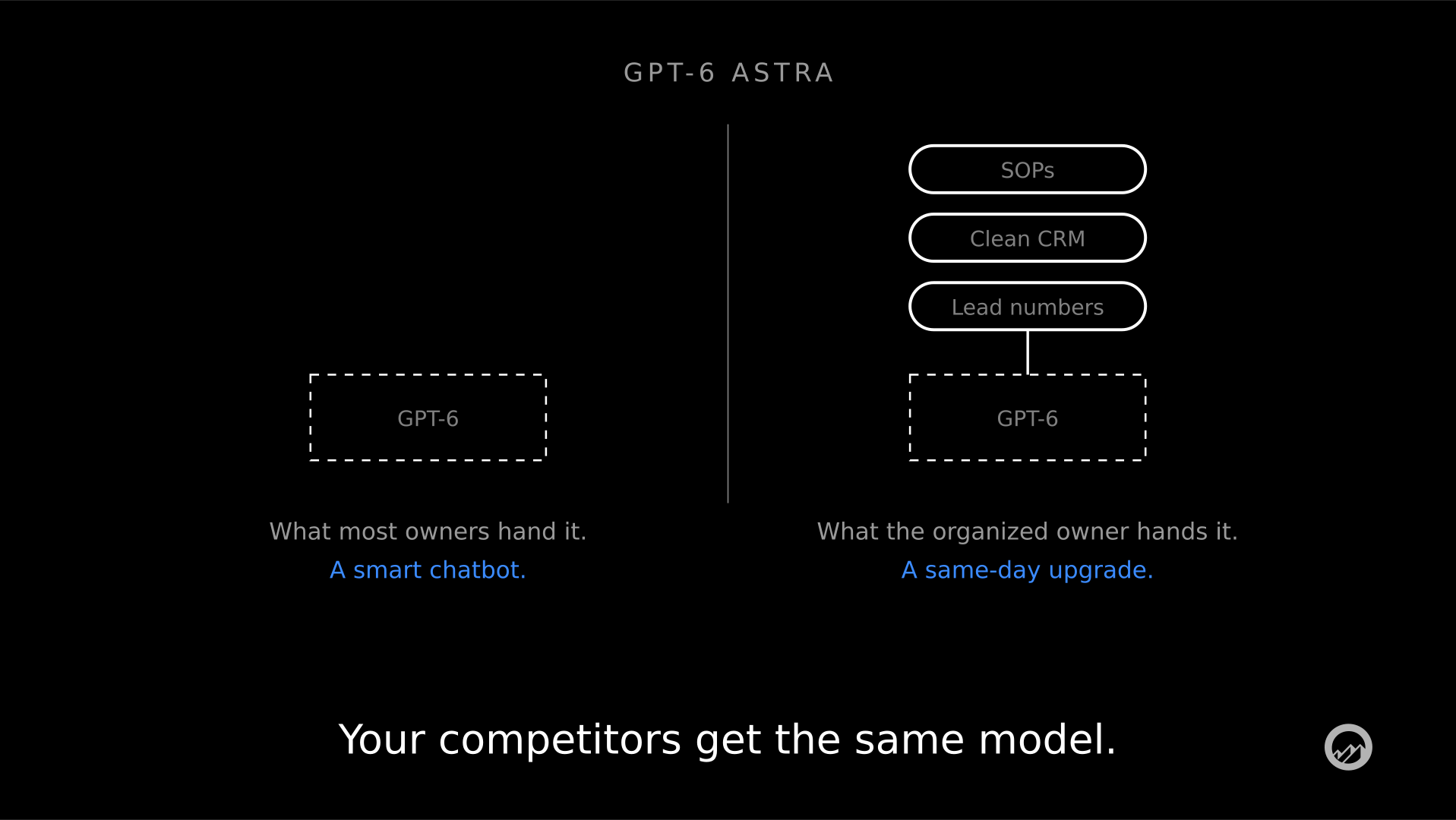 GPT-6 ASTRA

GPT-6

What most owners hand it.
A smart chatbot.

SOPs

Clean CRM

Lead numbers

GPT-6

What the organized owner hands it.
A same-day upgrade.

Your competitors get the same model.